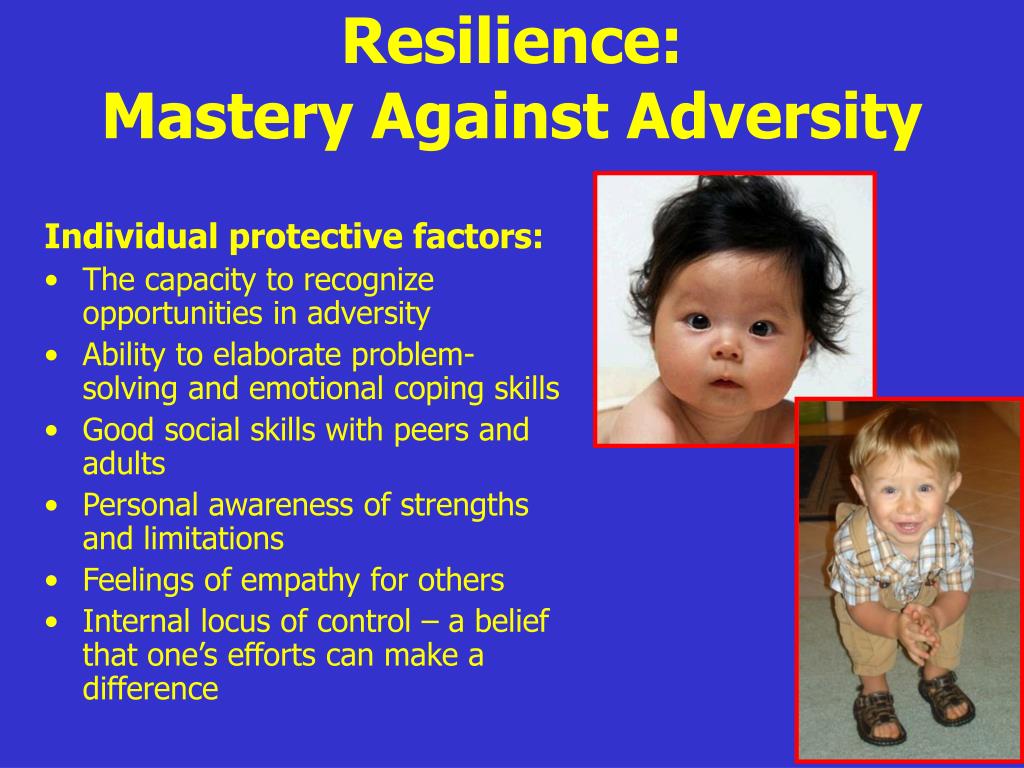 Resilience:
Mastery Against Adversity

Individual protective factors:
• The capacity to recognize opportunities in adversity
• Ability to elaborate problem-solving and emotional coping skills
• Good social skills with peers and adults
• Personal awareness of strengths and limitations
• Feelings of empathy for others
• Internal locus of control – a belief that one's efforts can make a difference